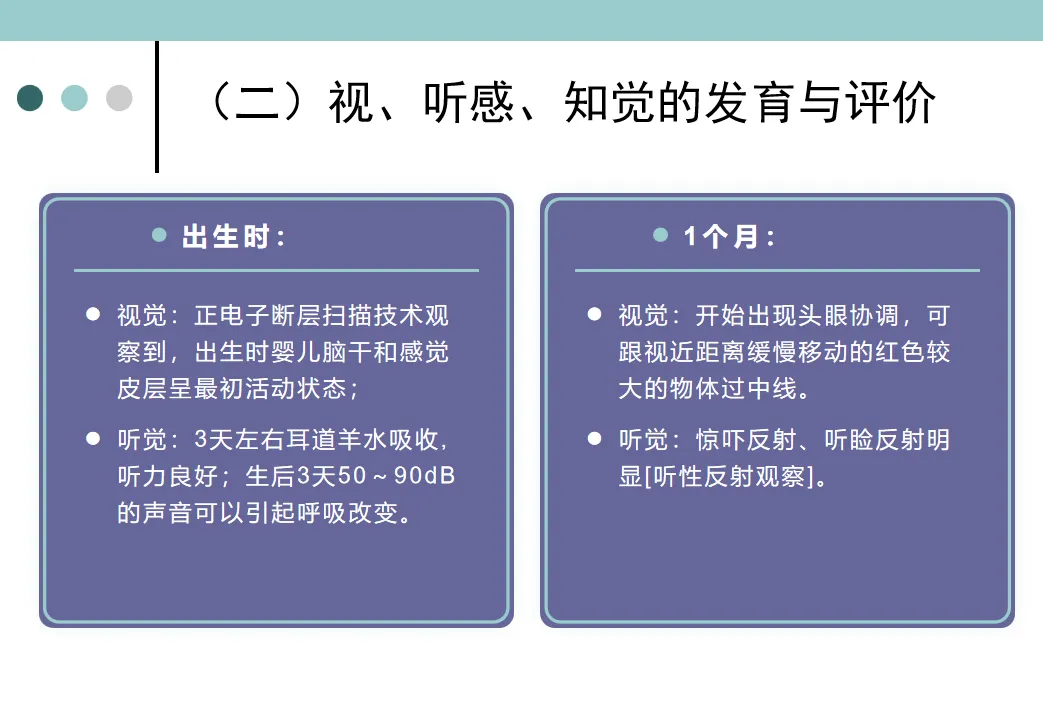 （二）视、听感、知觉的发育与评价

出生时：

视觉：正电子断层扫描技术观察到，出生时婴儿脑干和感觉皮层呈最初活动状态；

听觉：3天左右耳道羊水吸收，听力良好；生后3天50～90dB的声音可以引起呼吸改变。

1个月：

视觉：开始出现头眼协调，可跟视近距离缓慢移动的红色较大的物体过中线。

听觉：惊吓反射、听睑反射明显[听性反射观察]。